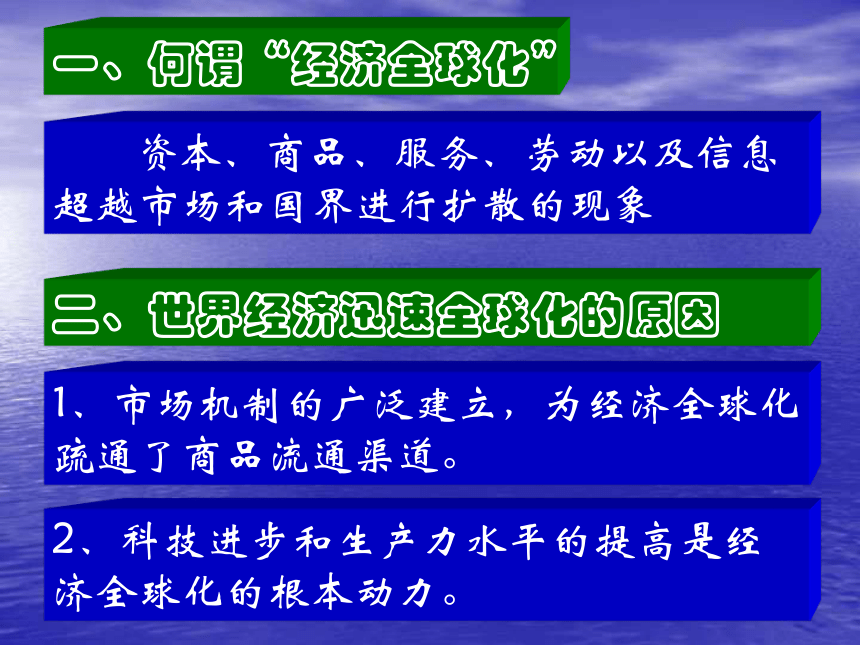 一、何谓“经济全球化”

资本、商品、服务、劳动以及信息超越市场和国界进行扩散的现象

二、世界经济迅速全球化的原因

1、市场机制的广泛建立，为经济全球化疏通了商品流通渠道。

2、科技进步和生产力水平的提高是经济全球化的根本动力。